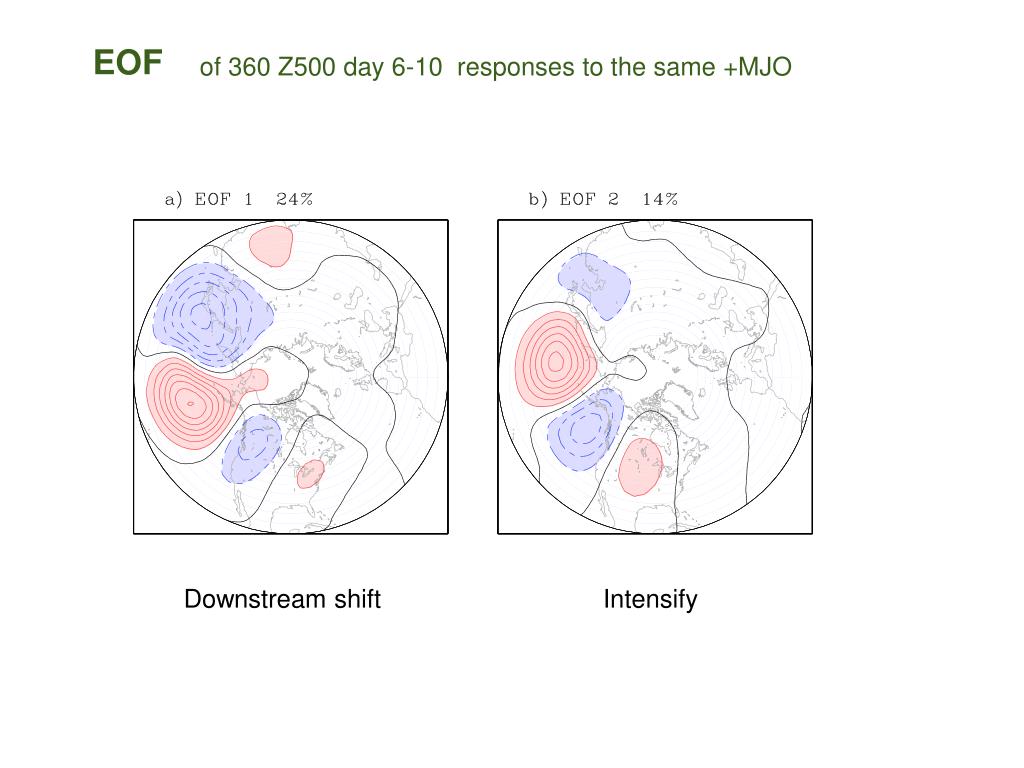 EOF of 360 Z500 day 6-10 responses to the same +MJO

a) EOF 1 24%

b) EOF 2 14%

Downstream shift

Intensify